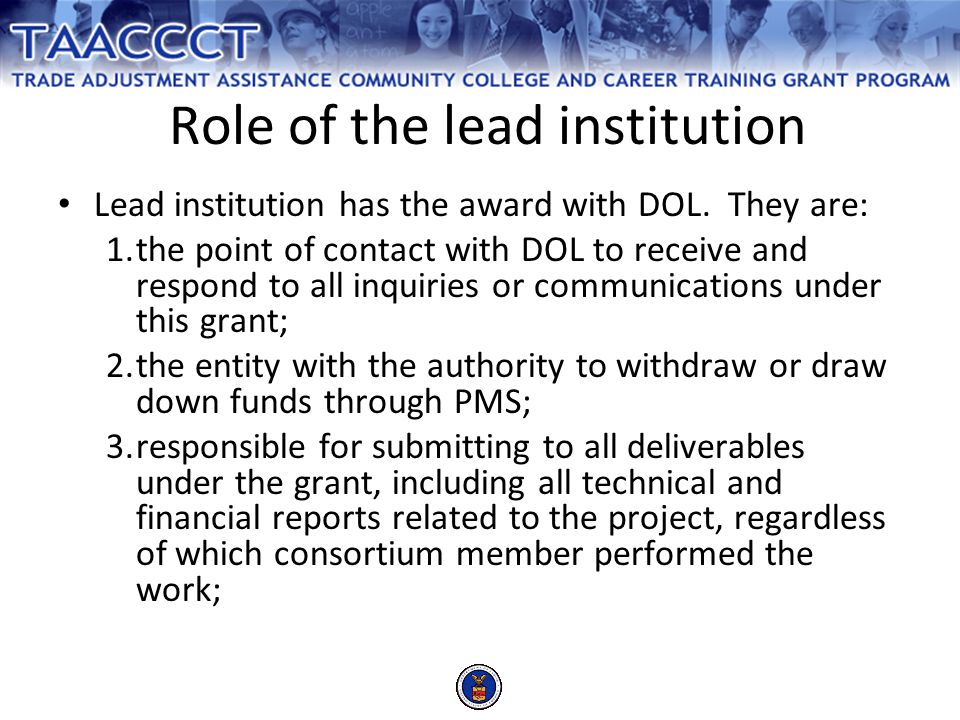 TAACCCT
TRADE ADJUSTMENT ASSISTANCE COMMUNITY COLLEGE AND CAREER TRAINING GRANT PROGRAM

Role of the lead institution

• Lead institution has the award with DOL. They are:

1. the point of contact with DOL to receive and respond to all inquiries or communications under this grant;

2. the entity with the authority to withdraw or draw down funds through PMS;

3. responsible for submitting to all deliverables under the grant, including all technical and financial reports related to the project, regardless of which consortium member performed the work;